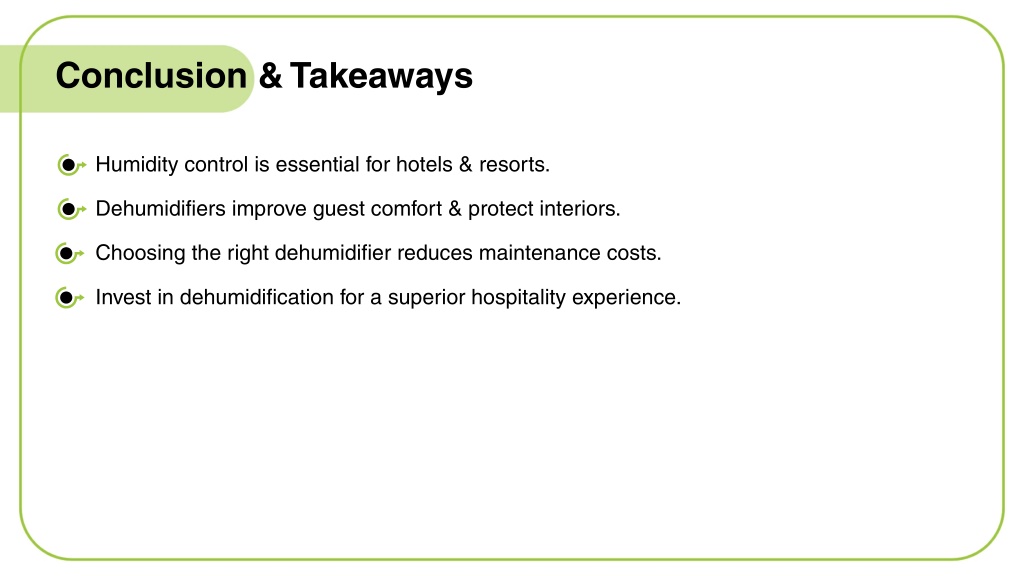 Conclusion & Takeaways

Humidity control is essential for hotels & resorts.

Dehumidifiers improve guest comfort & protect interiors.

Choosing the right dehumidifier reduces maintenance costs.

Invest in dehumidification for a superior hospitality experience.